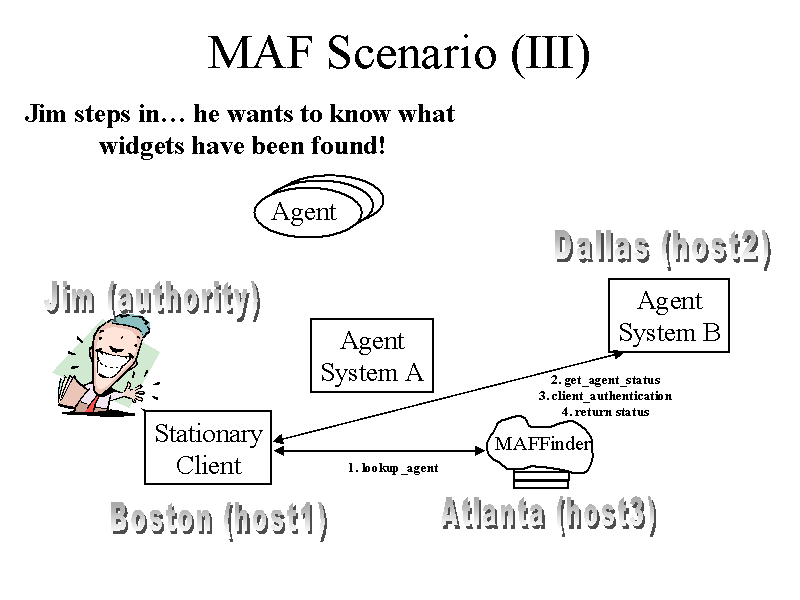 MAF Scenario (III)

Jim steps in… he wants to know what widgets have been found!

Agent

Dallas (host2)

Jim (authority)

Agent System B

Agent System A

2. get_agent_status
3. client_authentication
4. return status

Stationary Client

MAFFinder

1. lookup_agent

Boston (host1)

Atlanta (host3)